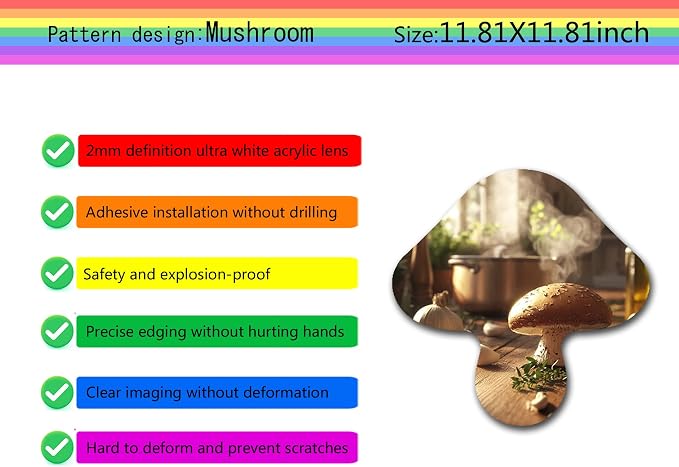 Pattern design:Mushroom Size:11.81X11.81inch

2mm definition ultra white acrylic lens

Adhesive installation without drilling

Safety and explosion-proof

Precise edging without hurting hands

Clear imaging without deformation

Hard to deform and prevent scratches